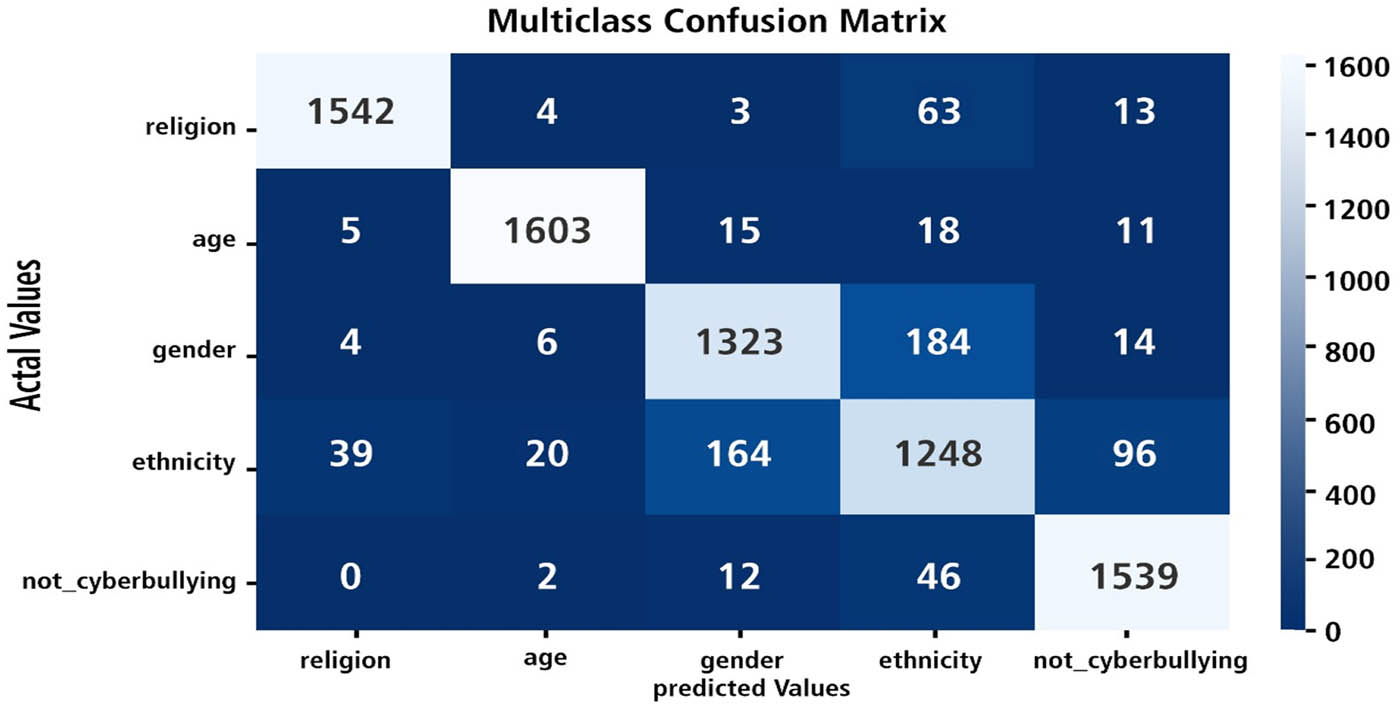 Multiclass Confusion Matrix

Actal Values

| | religion | age | gender | ethnicity | not_cyberbullying |
|---|---|---|---|---|---|
| religion | 1542 | 4 | 3 | 63 | 13 |
| age | 5 | 1603 | 15 | 18 | 11 |
| gender | 4 | 6 | 1323 | 184 | 14 |
| ethnicity | 39 | 20 | 164 | 1248 | 96 |
| not_cyberbullying | 0 | 2 | 12 | 46 | 1539 |

predicted Values

1600
1400
1200
1000
800
600
400
200
0